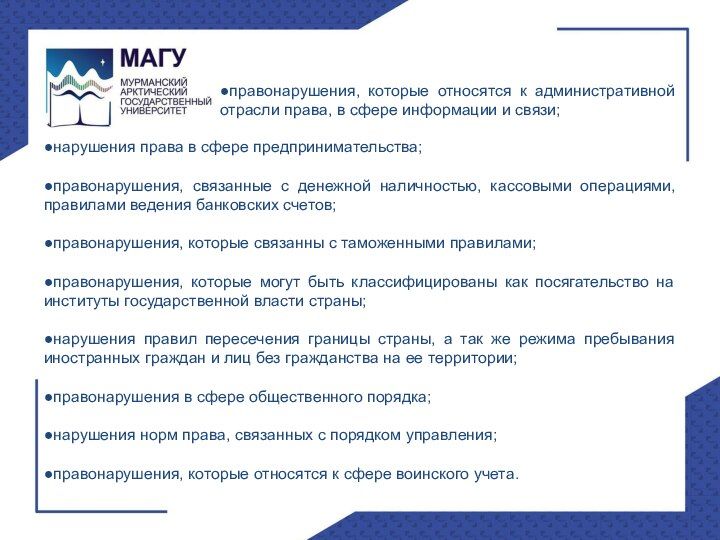 МАГУ
МУРМАНСКИЙ АРКТИЧЕСКИЙ ГОСУДАРСТВЕННЫЙ УНИВЕРСИТЕТ

●правонарушения, которые относятся к административной отрасли права, в сфере информации и связи;

●нарушения права в сфере предпринимательства;

●правонарушения, связанные с денежной наличностью, кассовыми операциями, правилами ведения банковских счетов;

●правонарушения, которые связанны с таможенными правилами;

●правонарушения, которые могут быть классифицированы как посягательство на институты государственной власти страны;

●нарушения правил пересечения границы страны, а так же режима пребывания иностранных граждан и лиц без гражданства на ее территории;

●правонарушения в сфере общественного порядка;

●нарушения норм права, связанных с порядком управления;

●правонарушения, которые относятся к сфере воинского учета.